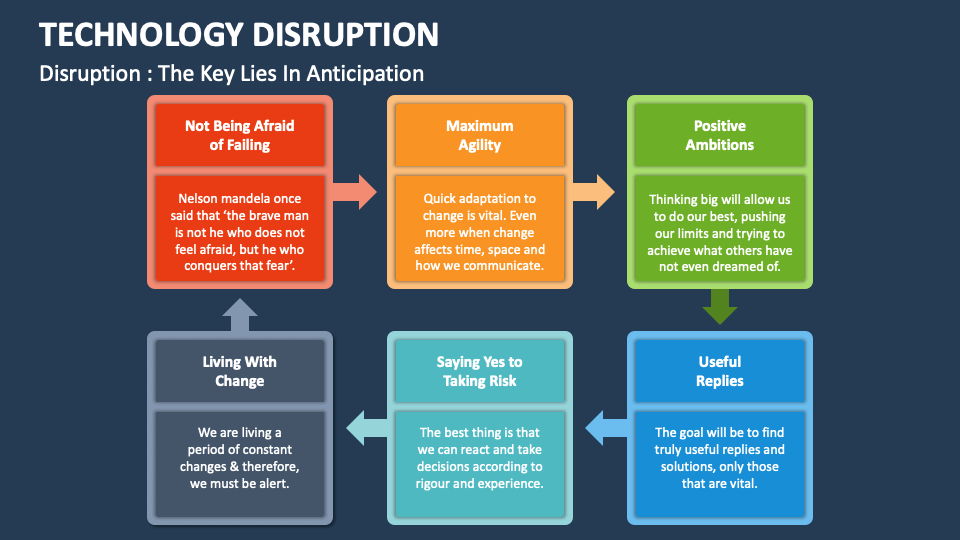 TECHNOLOGY DISRUPTION

Disruption : The Key Lies In Anticipation

Not Being Afraid of Failing

Nelson mandela once said that 'the brave man is not he who does not feel afraid, but he who conquers that fear'.

Maximum Agility

Quick adaptation to change is vital. Even more when change affects time, space and how we communicate.

Positive Ambitions

Thinking big will allow us to do our best, pushing our limits and trying to achieve what others have not even dreamed of.

Useful Replies

The goal will be to find truly useful replies and solutions, only those that are vital.

Saying Yes to Taking Risk

The best thing is that we can react and take decisions according to rigour and experience.

Living With Change

We are living a period of constant changes & therefore, we must be alert.